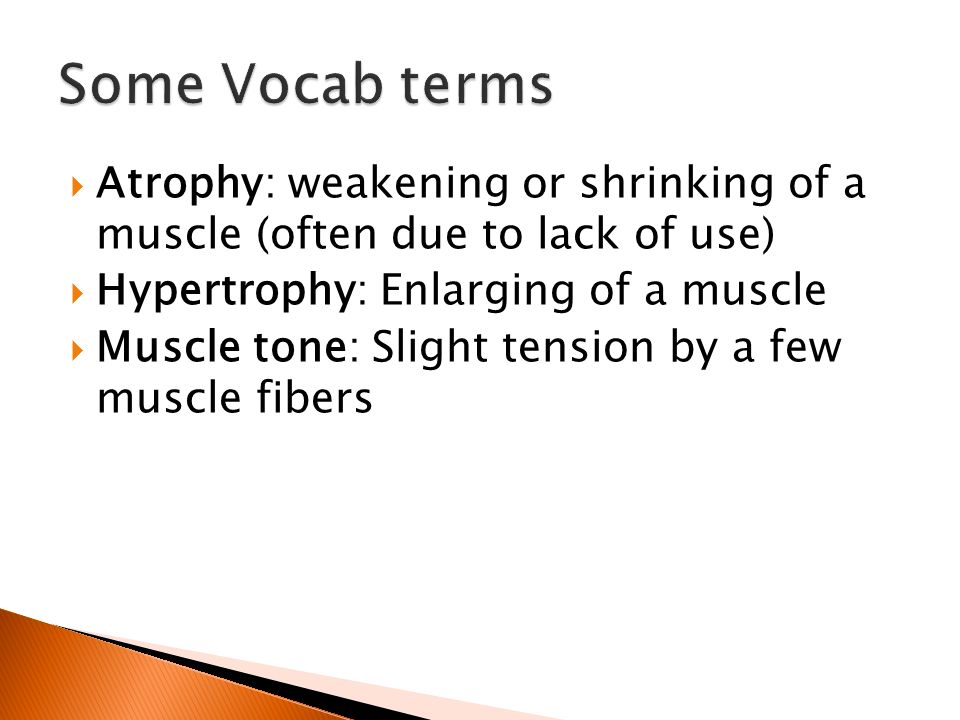 Some Vocab terms

Atrophy: weakening or shrinking of a muscle (often due to lack of use)
Hypertrophy: Enlarging of a muscle
Muscle tone: Slight tension by a few muscle fibers